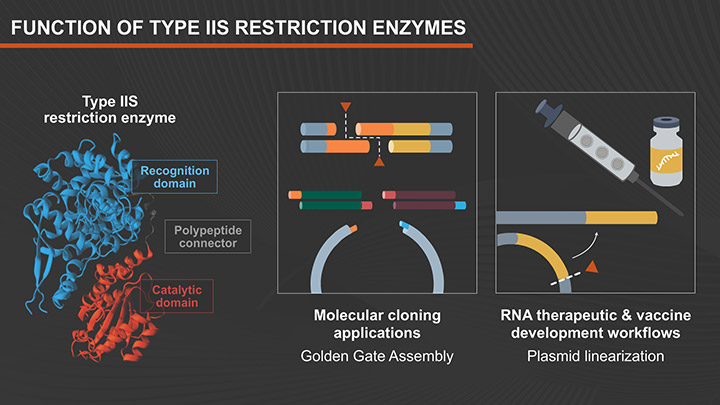 FUNCTION OF TYPE IIS RESTRICTION ENZYMES

Type IIS restriction enzyme

Recognition domain

Polypeptide connector

Catalytic domain

Molecular cloning applications

Golden Gate Assembly

RNA therapeutic & vaccine development workflows

Plasmid linearization